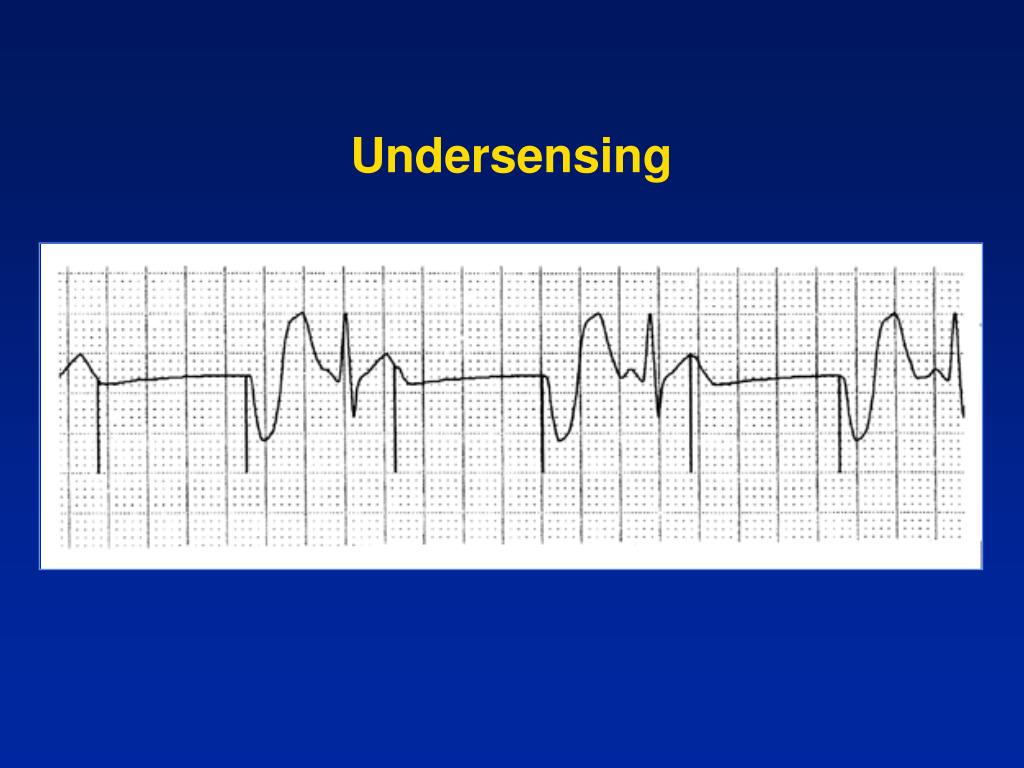 Undersensing